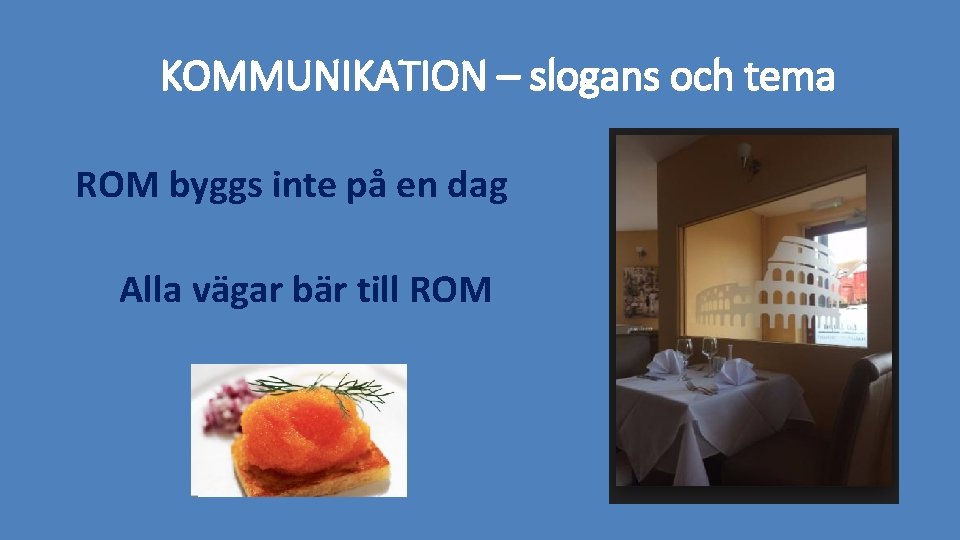 KOMMUNIKATION – slogans och tema

ROM byggs inte på en dag

Alla vägar bär till ROM